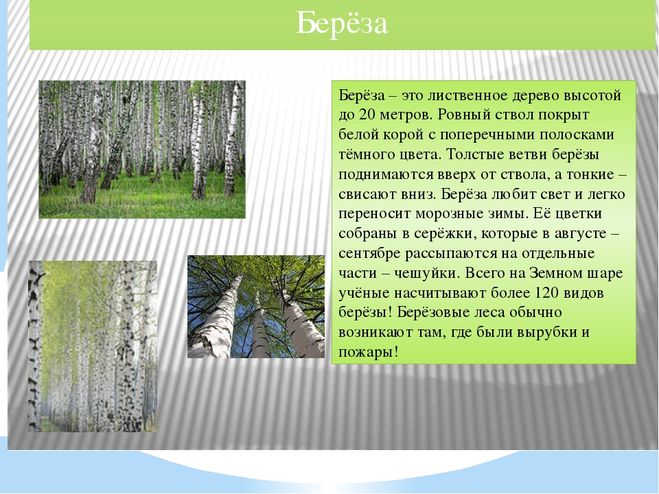 Берёза

Берёза – это лиственное дерево высотой до 20 метров. Ровный ствол покрыт белой корой с поперечными полосками тёмного цвета. Толстые ветви берёзы поднимаются вверх от ствола, а тонкие – свисают вниз. Берёза любит свет и легко переносит морозные зимы. Её цветки собраны в серёжки, которые в августе – сентябре рассыпаются на отдельные части – чешуйки. Всего на Земном шаре учёные насчитывают более 120 видов берёзы! Берёзовые леса обычно возникают там, где были вырубки и пожары!